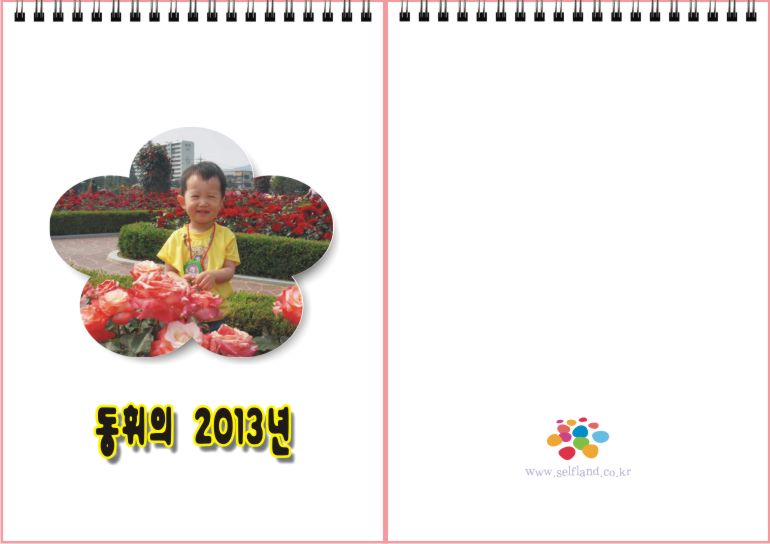 동휘의 2013년

www.selfland.co.kr